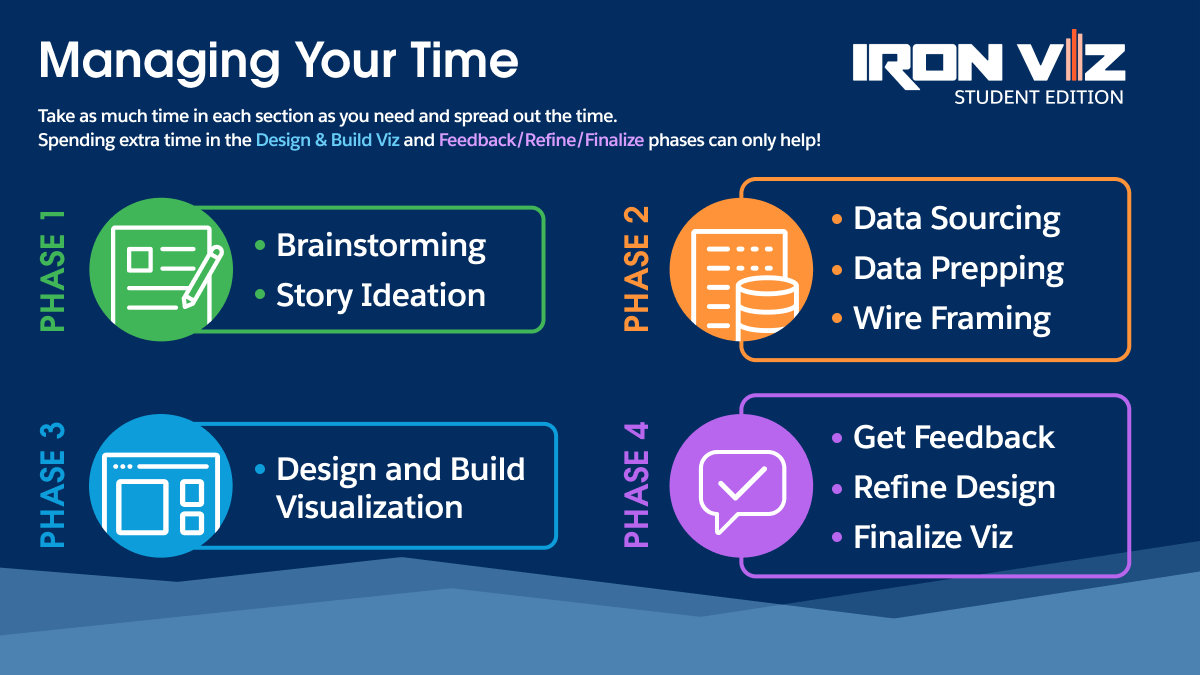 Managing Your Time

IRON VIZ
STUDENT EDITION

Take as much time in each section as you need and spread out the time.
Spending extra time in the Design & Build Viz and Feedback/Refine/Finalize phases can only help!

PHASE 1
• Brainstorming
• Story Ideation

PHASE 2
• Data Sourcing
• Data Prepping
• Wire Framing

PHASE 3
• Design and Build Visualization

PHASE 4
• Get Feedback
• Refine Design
• Finalize Viz